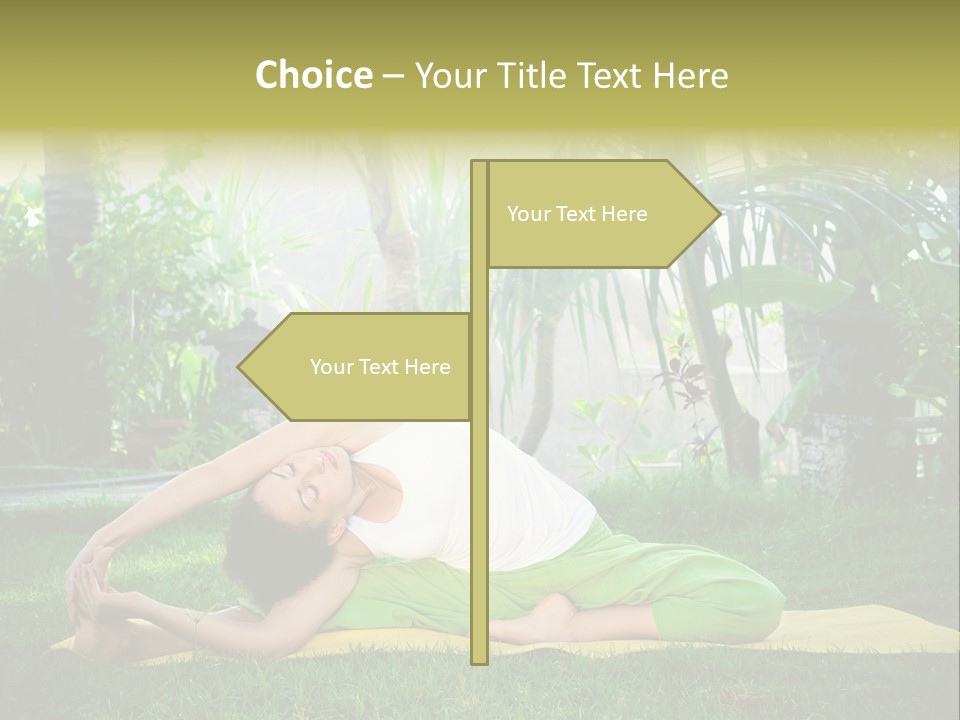 Choice – Your Title Text Here

Your Text Here

Your Text Here